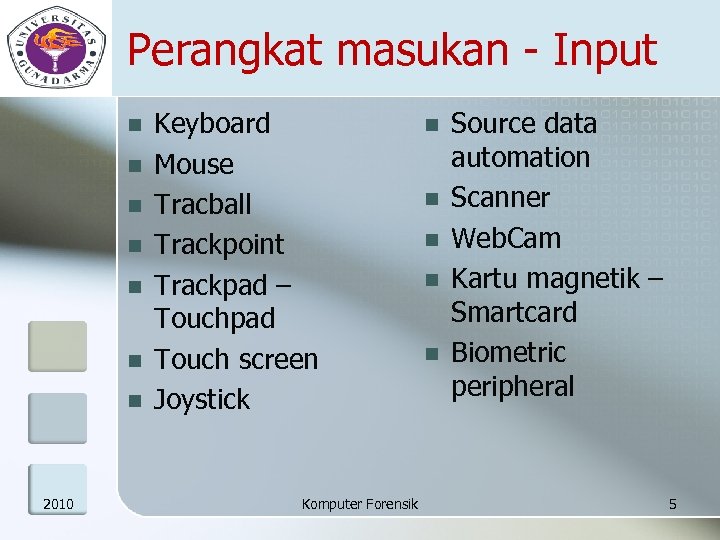 UNIVERSITAS GUNADARMA

Perangkat masukan - Input

- Keyboard
- Mouse
- Tracball
- Trackpoint
- Trackpad – Touchpad
- Touch screen
- Joystick

- Source data automation
- Scanner
- WebCam
- Kartu magnetik – Smartcard
- Biometric peripheral

2010 Komputer Forensik 5